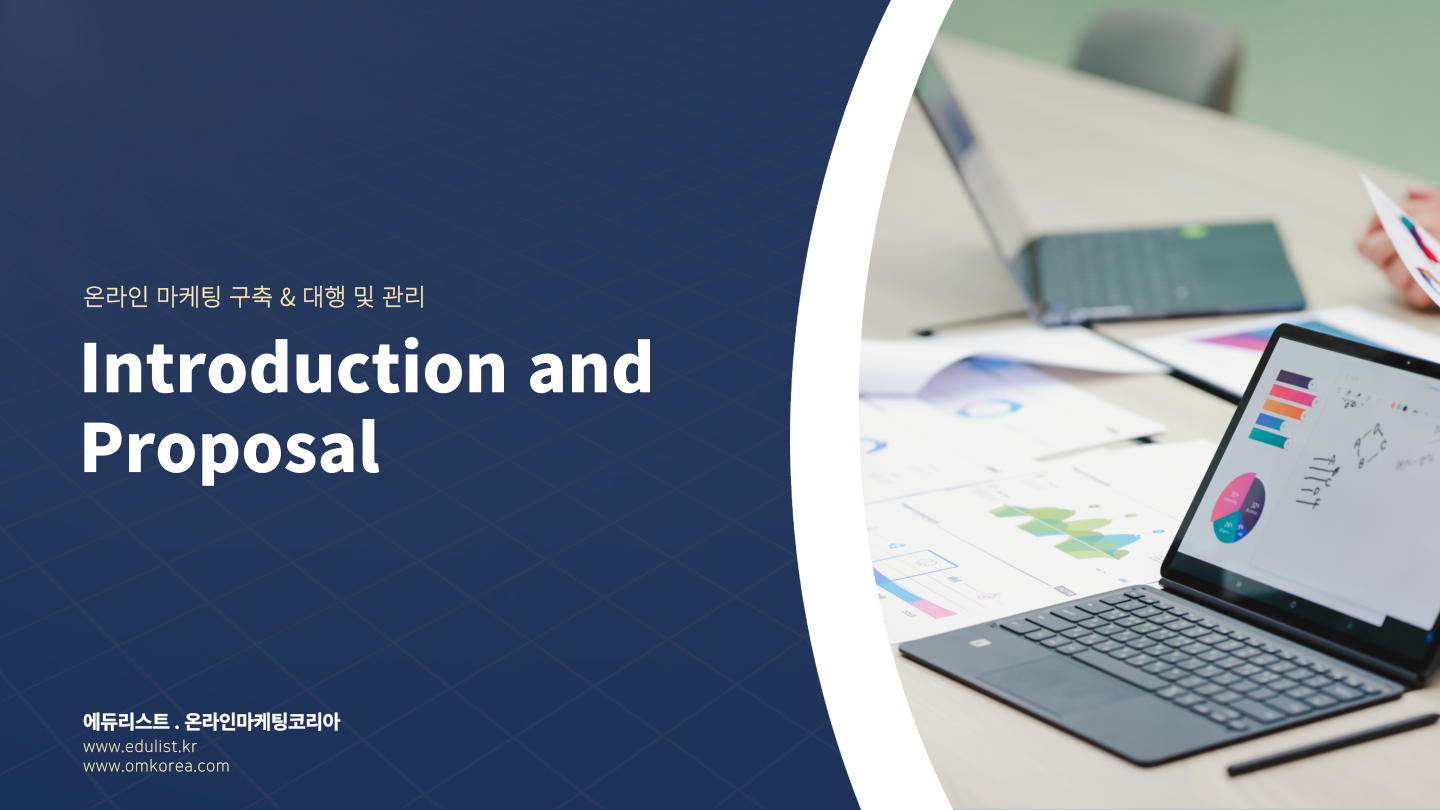 온라인 마케팅 구축 & 대행 및 관리

Introduction and Proposal

에듀리스트 . 온라인마케팅코리아
www.edulist.kr
www.omkorea.com